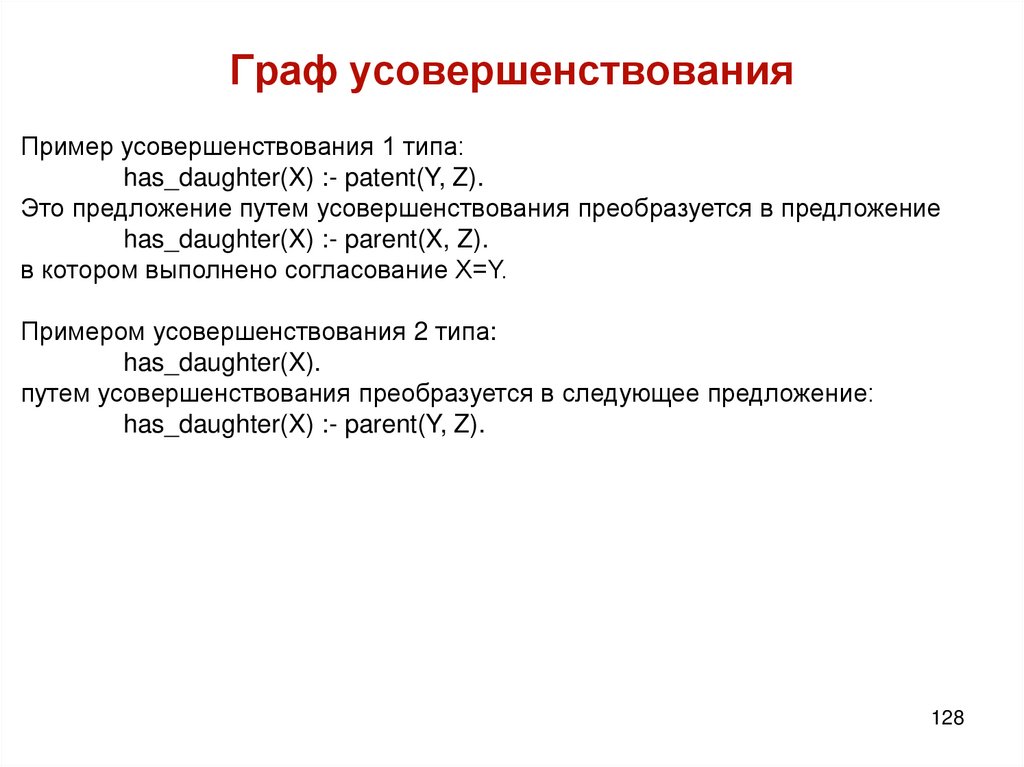 Граф усовершенствования

Пример усовершенствования 1 типа:
has_daughter(X) :- patent(Y, Z).
Это предложение путем усовершенствования преобразуется в предложение
has_daughter(X) :- parent(X, Z).
в котором выполнено согласование X=Y.

Примером усовершенствования 2 типа:
has_daughter(X).
путем усовершенствования преобразуется в следующее предложение:
has_daughter(X) :- parent(Y, Z).

128